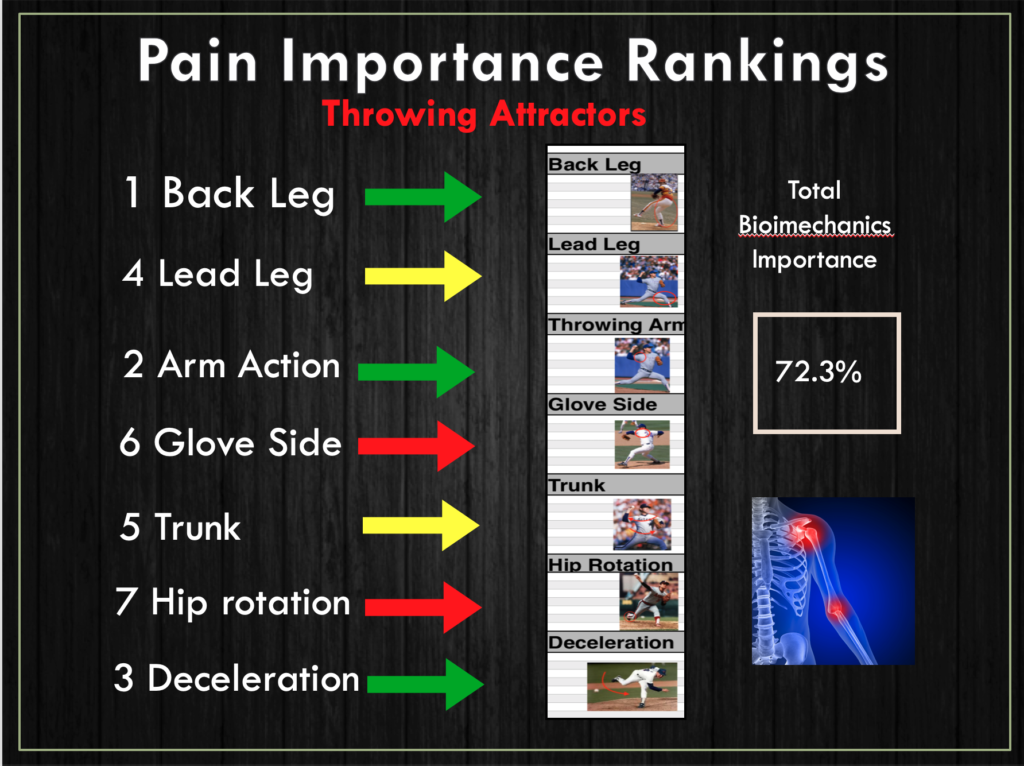 Pain Importance Rankings

Throwing Attractors

1 Back Leg

4 Lead Leg

2 Arm Action

6 Glove Side

5 Trunk

7 Hip rotation

3 Deceleration

Back Leg

Lead Leg

Throwing Arm

Glove Side

Trunk

Hip Rotation

Deceleration

Total Bioimechanics Importance

72.3%